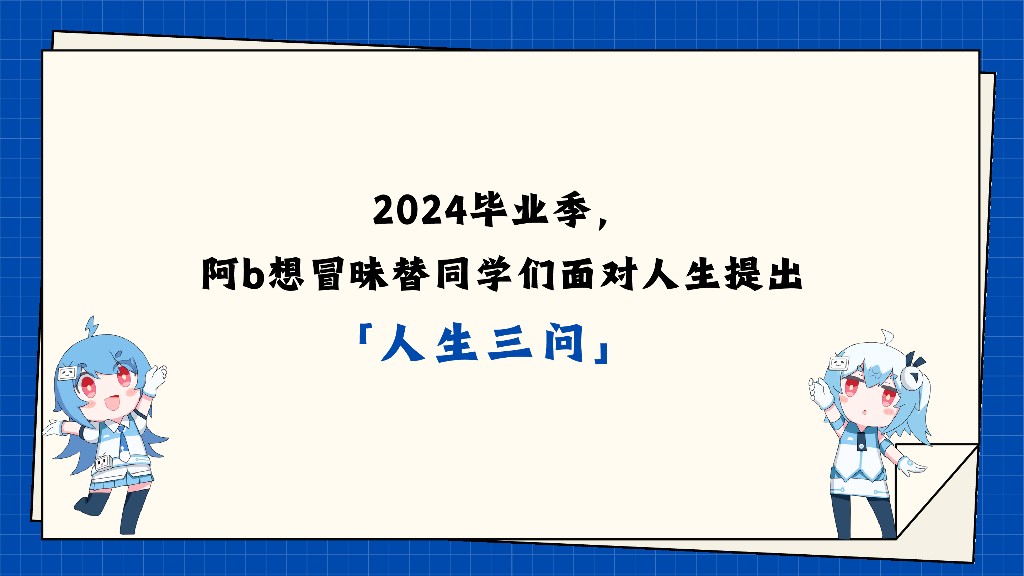 2024毕业季，
阿b想冒昧替同学们面对人生提出
「人生三问」